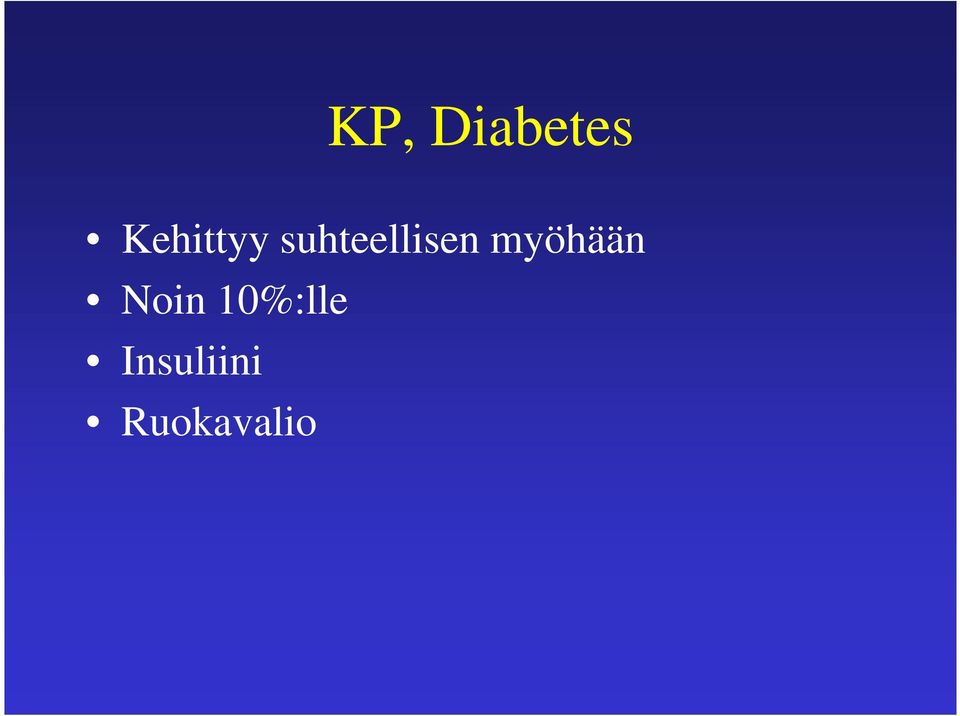 KP, Diabetes

• Kehittyy suhteellisen myöhään
• Noin 10%:lle
• Insuliini
• Ruokavalio